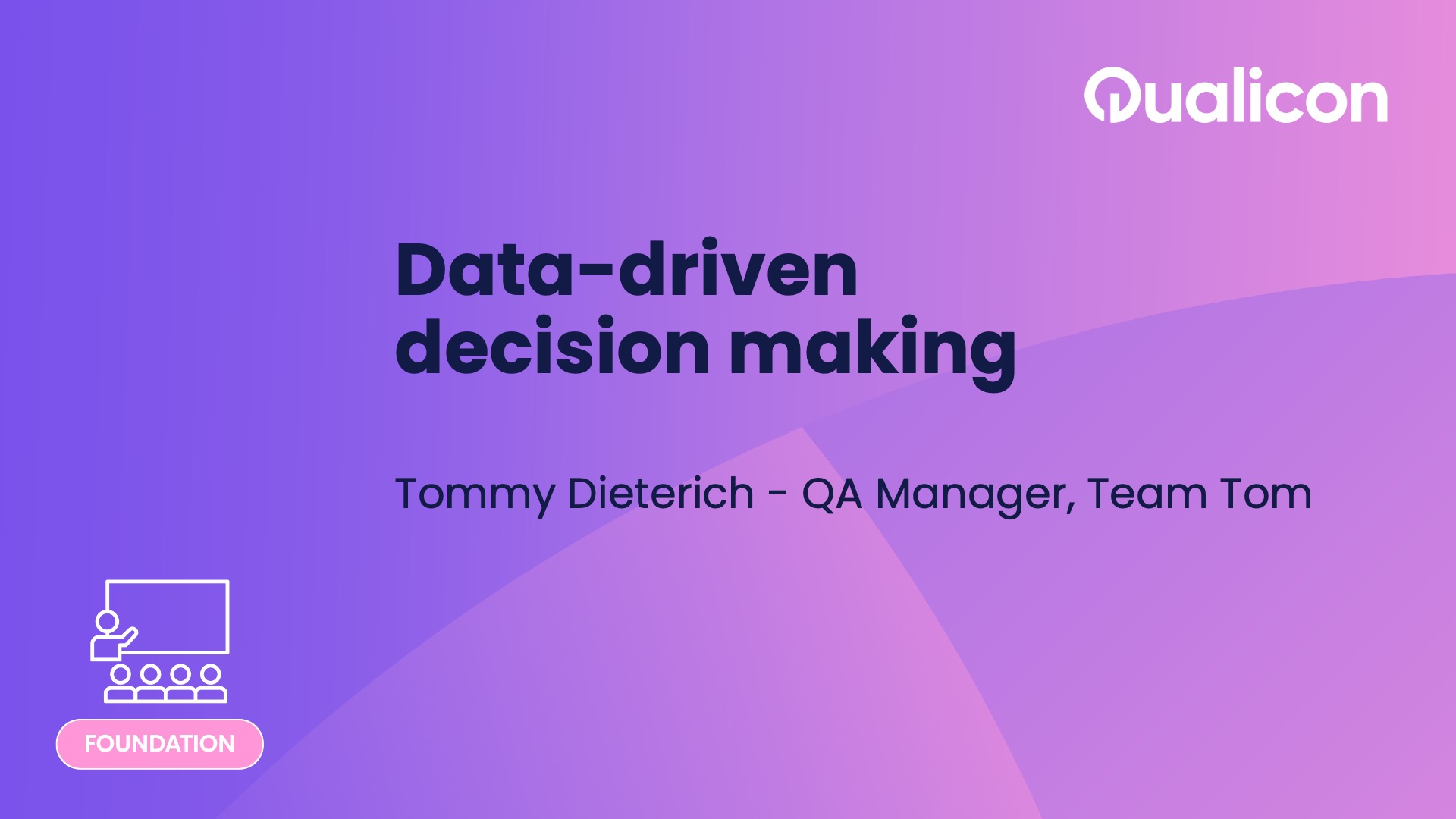 Qualicon

Data-driven decision making

Tommy Dieterich - QA Manager, Team Tom

FOUNDATION